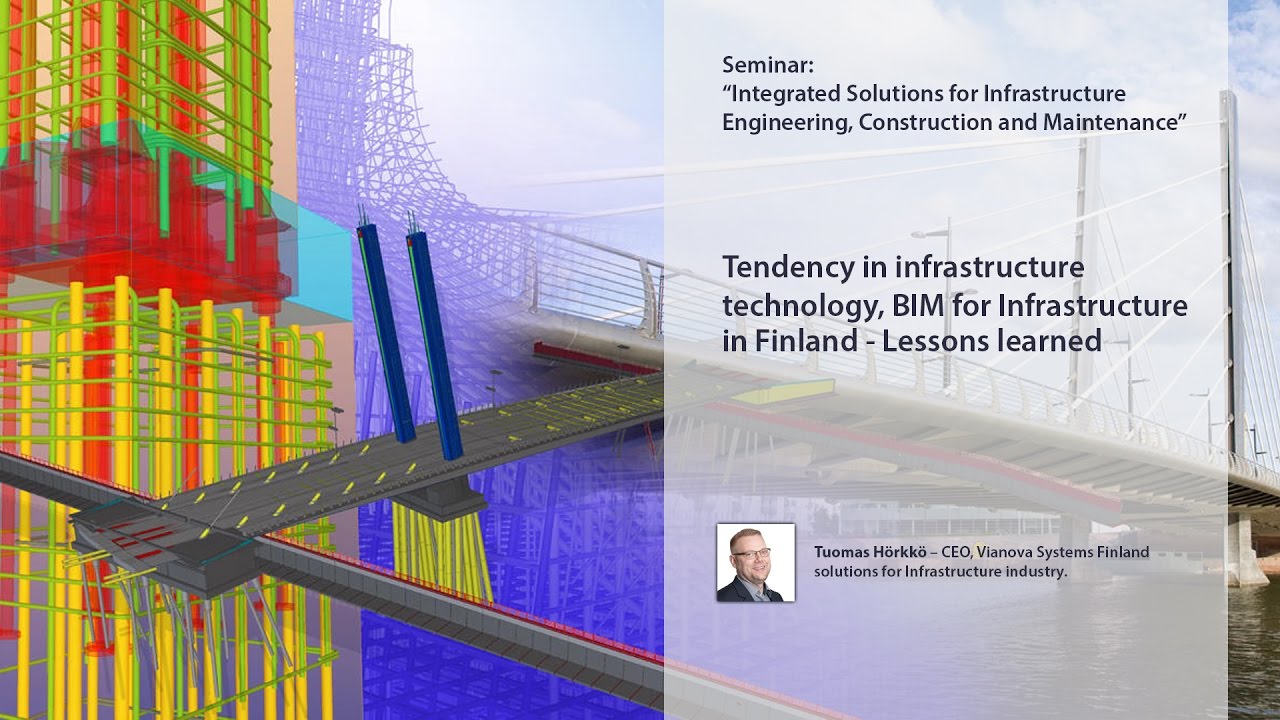 Seminar:
“Integrated Solutions for Infrastructure Engineering, Construction and Maintenance”

Tendency in infrastructure technology, BIM for Infrastructure in Finland - Lessons learned

Tuomas Hörkkö – CEO, Vianova Systems Finland solutions for Infrastructure industry.